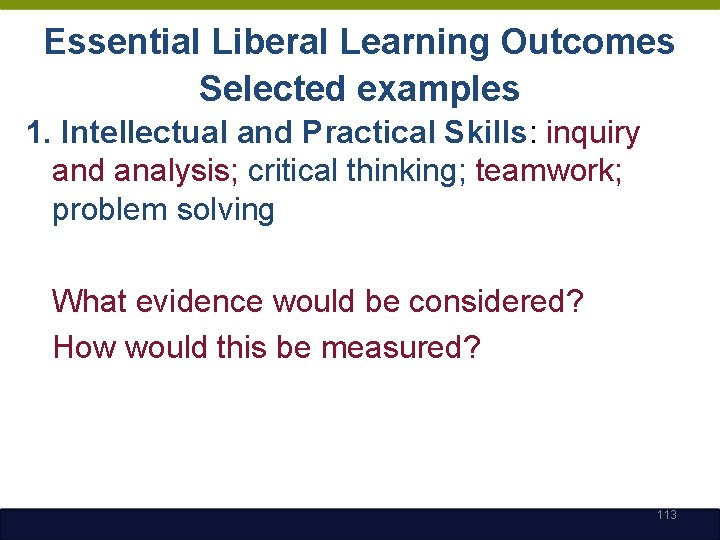 Essential Liberal Learning Outcomes
Selected examples

1. Intellectual and Practical Skills: inquiry and analysis; critical thinking; teamwork; problem solving

What evidence would be considered?
How would this be measured?

113